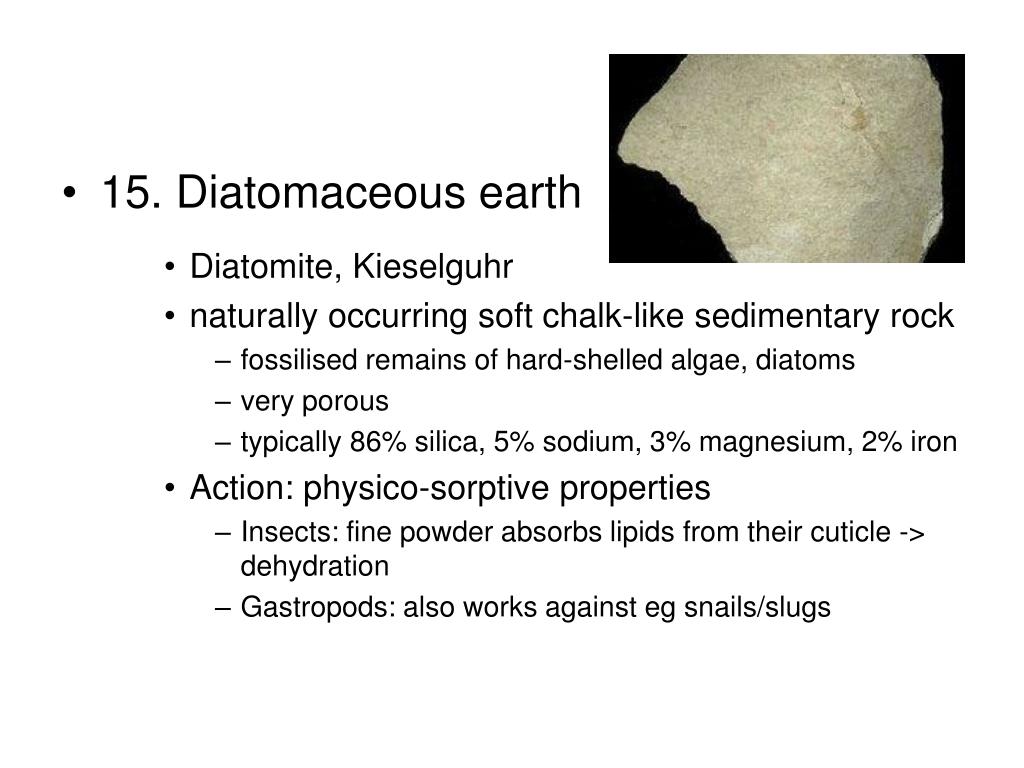 • 15. Diatomaceous earth

• Diatomite, Kieselguhr
• naturally occurring soft chalk-like sedimentary rock
– fossilised remains of hard-shelled algae, diatoms
– very porous
– typically 86% silica, 5% sodium, 3% magnesium, 2% iron
• Action: physico-sorptive properties
– Insects: fine powder absorbs lipids from their cuticle -> dehydration
– Gastropods: also works against eg snails/slugs